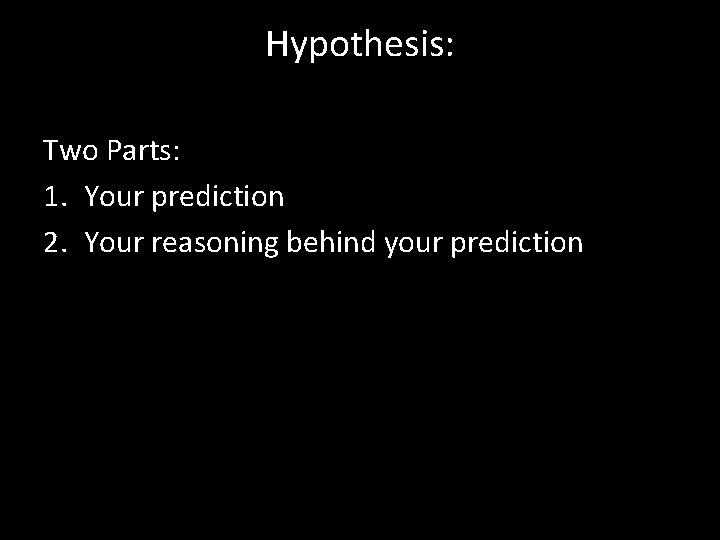 Hypothesis:

Two Parts:
1. Your prediction
2. Your reasoning behind your prediction